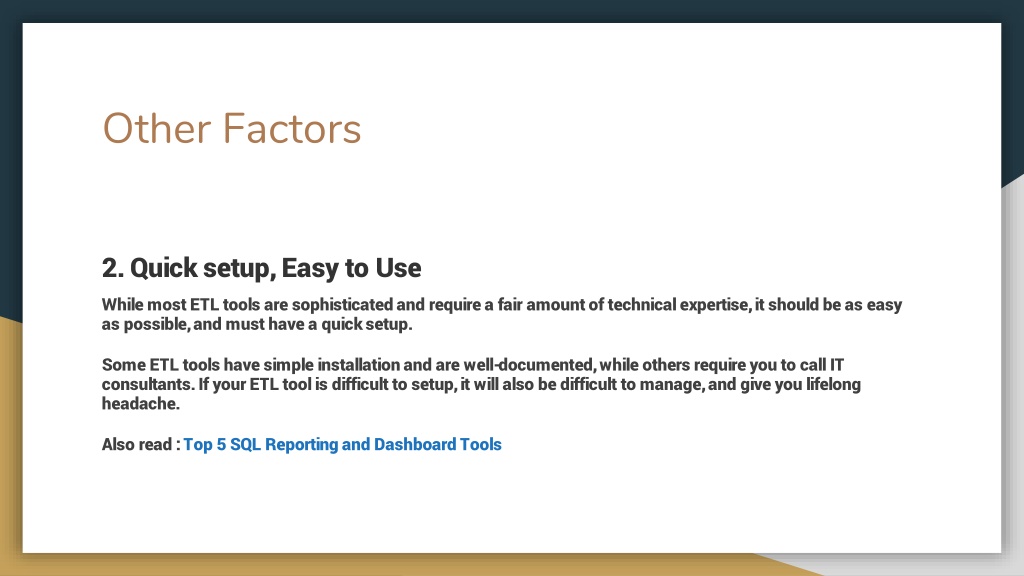 Other Factors

2. Quick setup, Easy to Use

While most ETL tools are sophisticated and require a fair amount of technical expertise, it should be as easy as possible, and must have a quick setup.

Some ETL tools have simple installation and are well-documented, while others require you to call IT consultants. If your ETL tool is difficult to setup, it will also be difficult to manage, and give you lifelong headache.

Also read : Top 5 SQL Reporting and Dashboard Tools